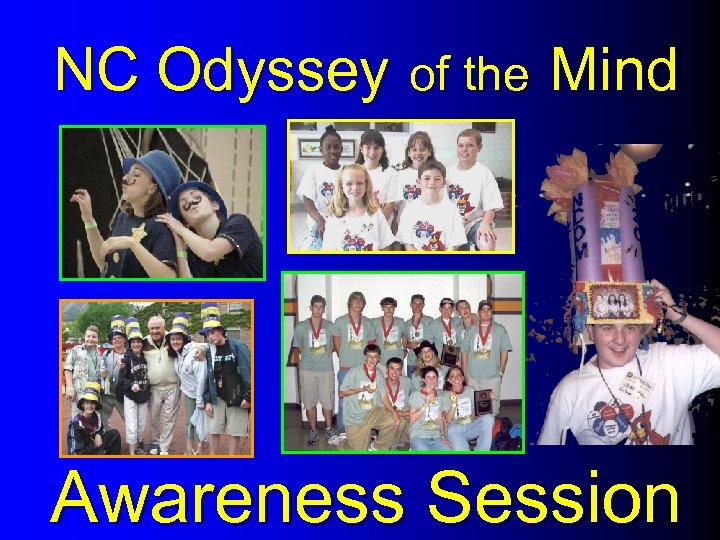 NC Odyssey of the Mind

Awareness Session